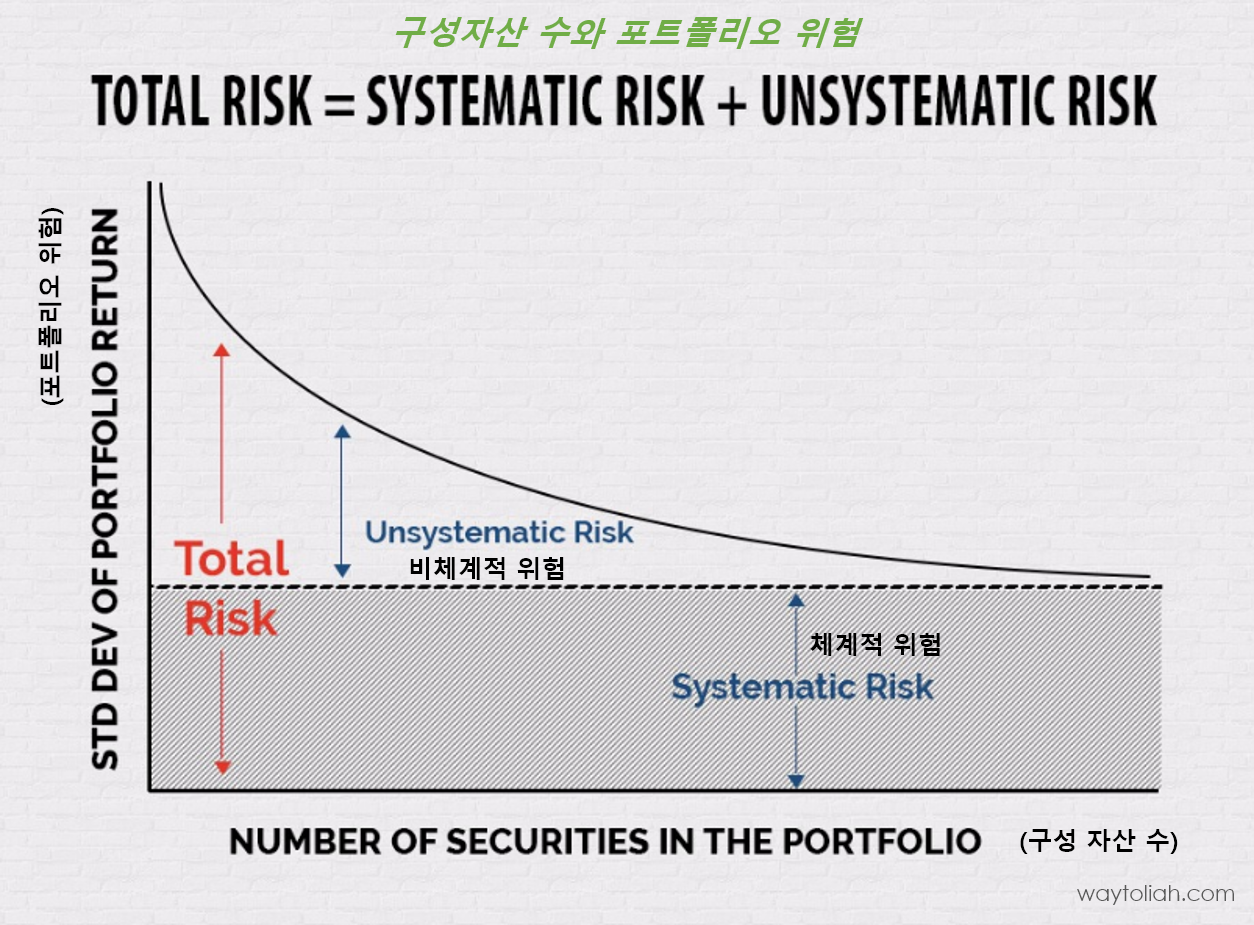 구성자산 수와 포트폴리오 위험

TOTAL RISK = SYSTEMATIC RISK + UNSYSTEMATIC RISK

(포트폴리오 위험)

STD DEV OF PORTFOLIO RETURN

Total

Risk

Unsystematic Risk

비체계적 위험

체계적 위험

Systematic Risk

NUMBER OF SECURITIES IN THE PORTFOLIO

(구성 자산 수)

waytoliah.com